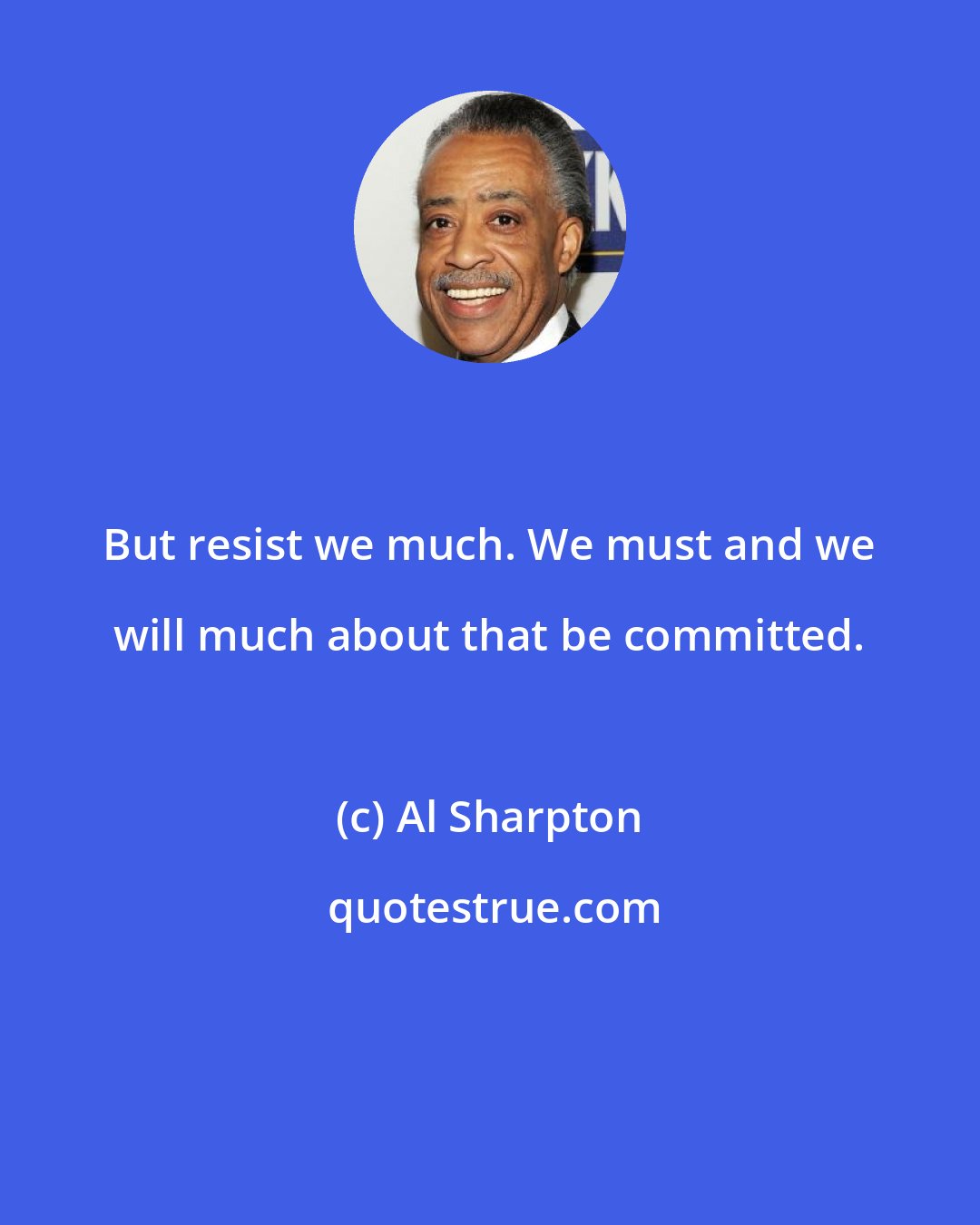 But resist we much. We must and we will much about that be committed.

(c) Al Sharpton

quotestrue.com